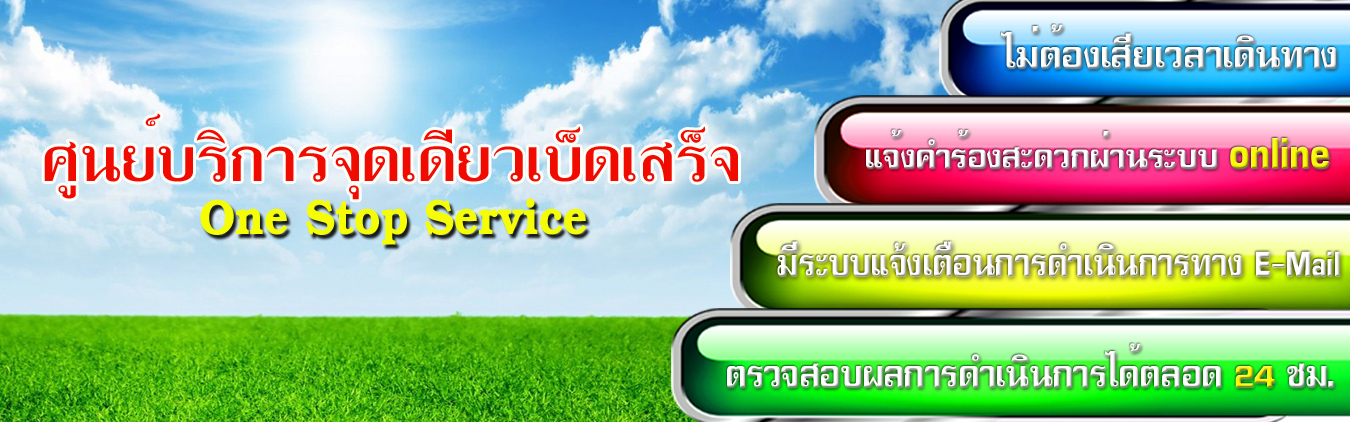 ศูนย์บริการจุดเดียวเบ็ดเสร็จ
One Stop Service

ไม่ต้องเสียเวลาเดินทาง

แจ้งคำร้องสะดวกผ่านระบบ online

มีระบบแจ้งเตือนการดำเนินการทาง E-Mail

ตรวจสอบผลการดำเนินการได้ตลอด 24 ชม.